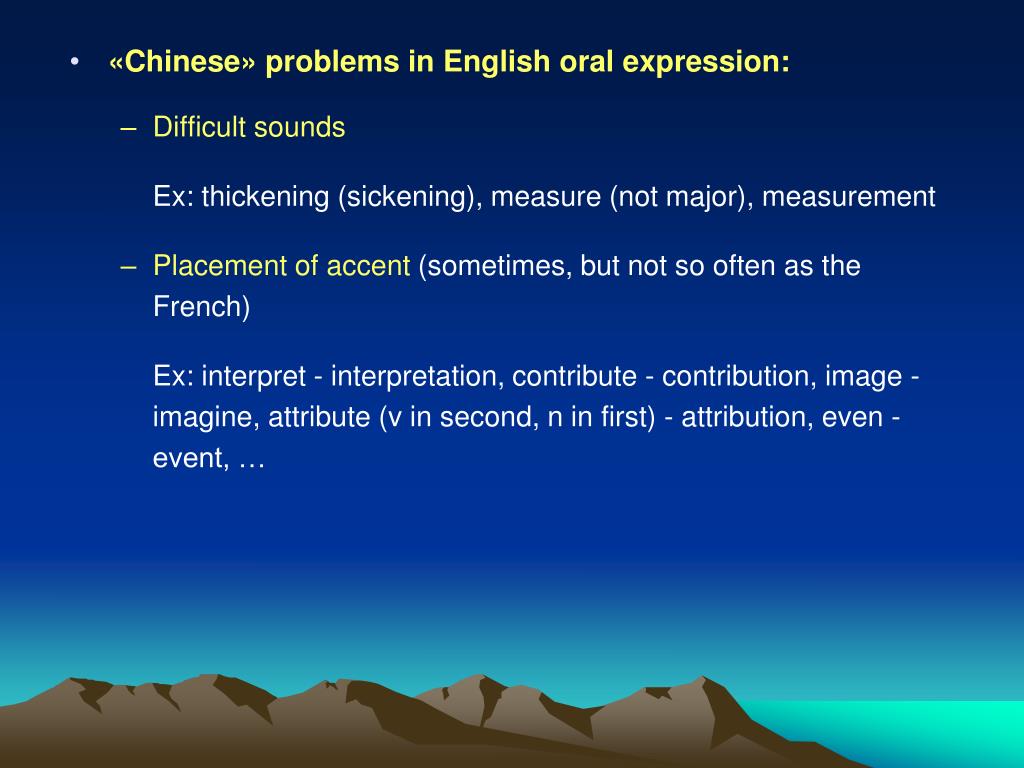 • «Chinese» problems in English oral expression:

– Difficult sounds

Ex: thickening (sickening), measure (not major), measurement

– Placement of accent (sometimes, but not so often as the French)

Ex: interpret - interpretation, contribute - contribution, image - imagine, attribute (v in second, n in first) - attribution, even - event, …